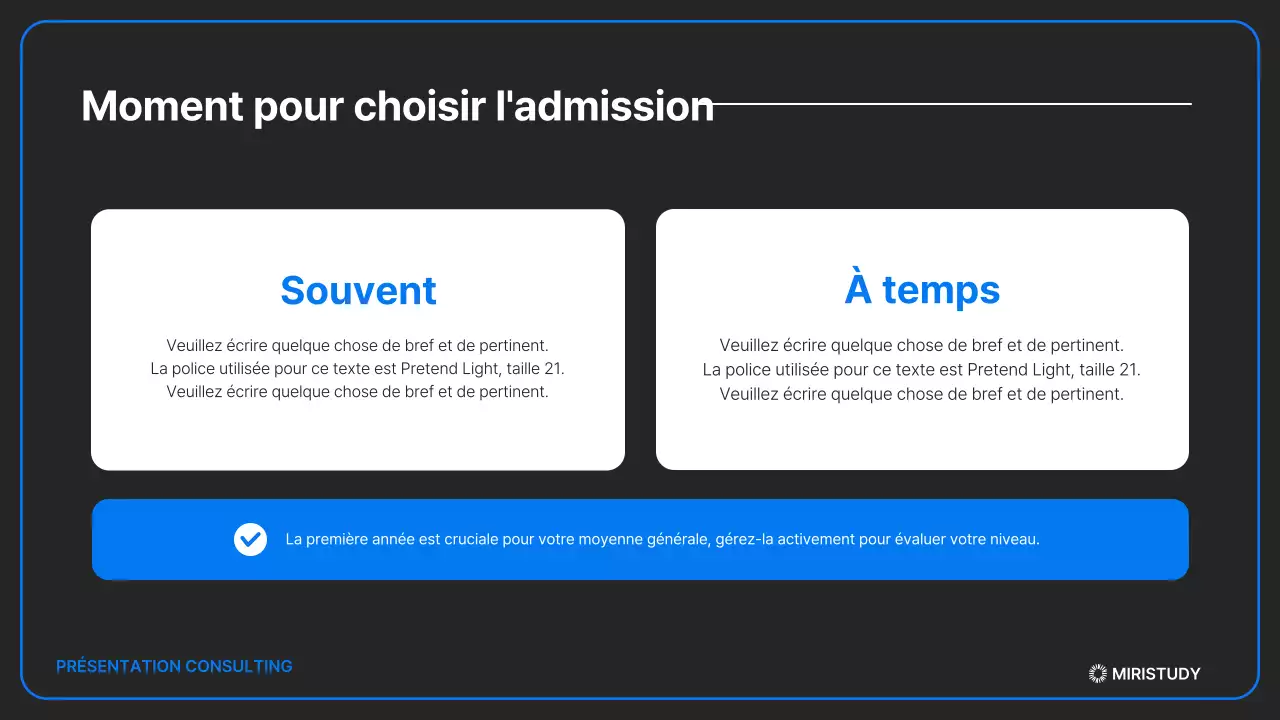 Moment pour choisir l'admission

Souvent

Veuillez écrire quelque chose de bref et de pertinent. La police utilisée pour ce texte est Pretend Light, taille 21. Veuillez écrire quelque chose de bref et de pertinent.

À temps

Veuillez écrire quelque chose de bref et de pertinent. La police utilisée pour ce texte est Pretend Light, taille 21. Veuillez écrire quelque chose de bref et de pertinent.

La première année est cruciale pour votre moyenne générale, gérez-la activement pour évaluer votre niveau.

PRÉSENTATION CONSULTING

MIRISTUDY